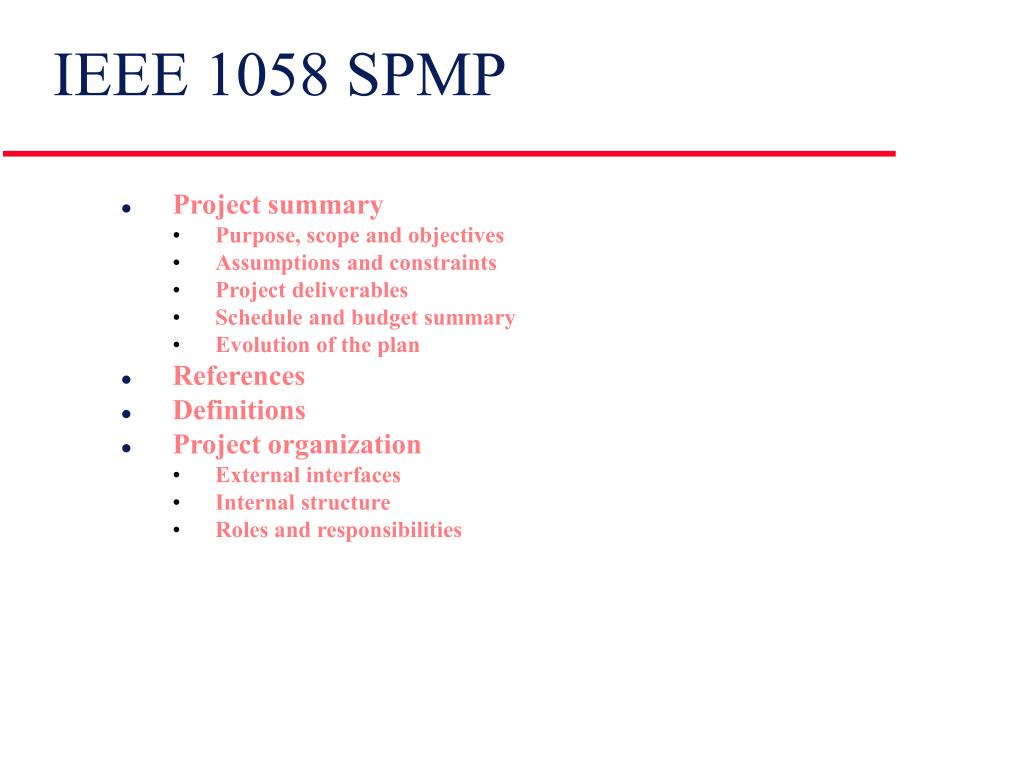 IEEE 1058 SPMP

- Project summary
  - Purpose, scope and objectives
  - Assumptions and constraints
  - Project deliverables
  - Schedule and budget summary
  - Evolution of the plan
- References
- Definitions
- Project organization
  - External interfaces
  - Internal structure
  - Roles and responsibilities